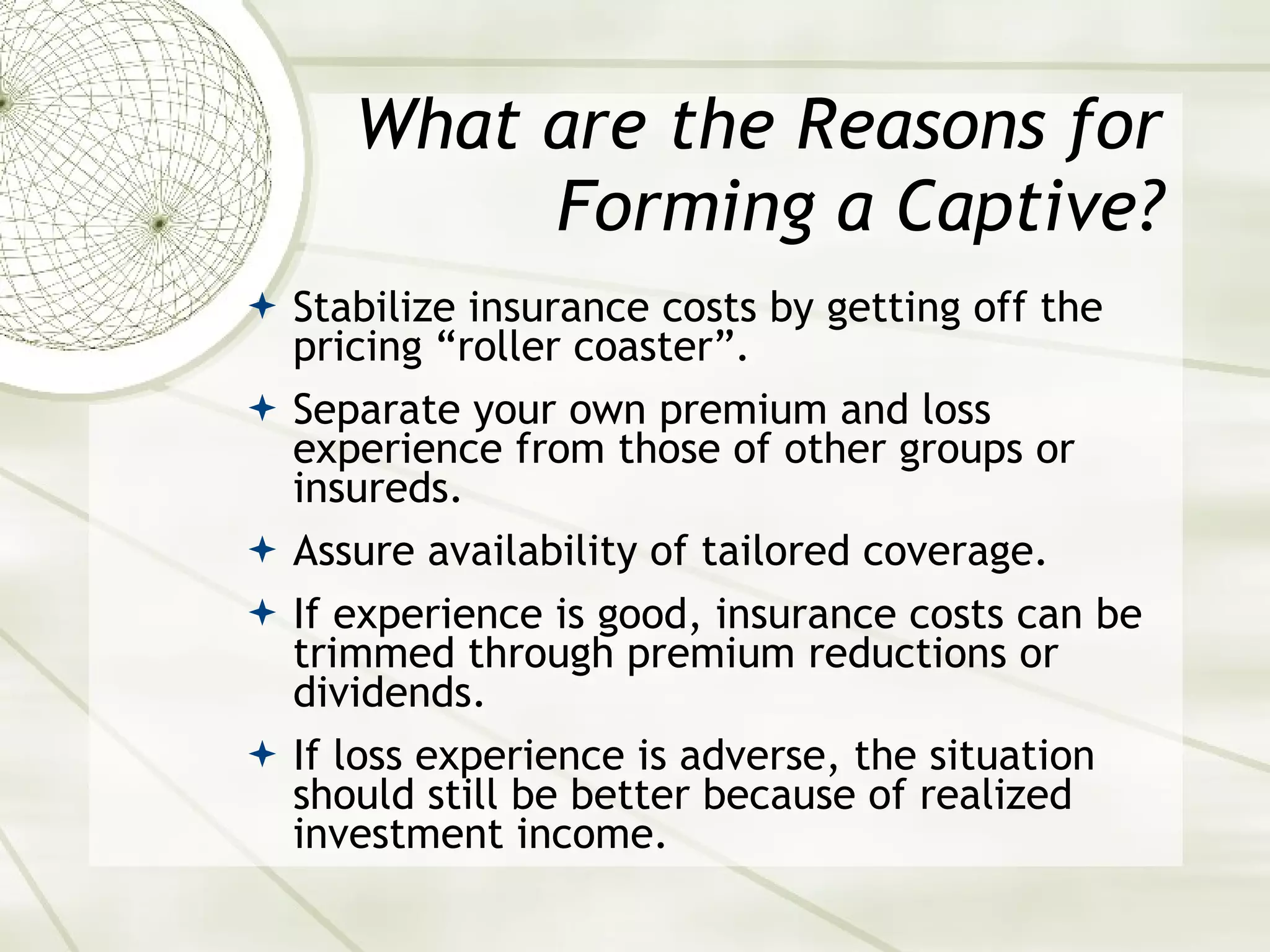 What are the Reasons for Forming a Captive?

Stabilize insurance costs by getting off the pricing “roller coaster”.

Separate your own premium and loss experience from those of other groups or insureds.

Assure availability of tailored coverage.

If experience is good, insurance costs can be trimmed through premium reductions or dividends.

If loss experience is adverse, the situation should still be better because of realized investment income.